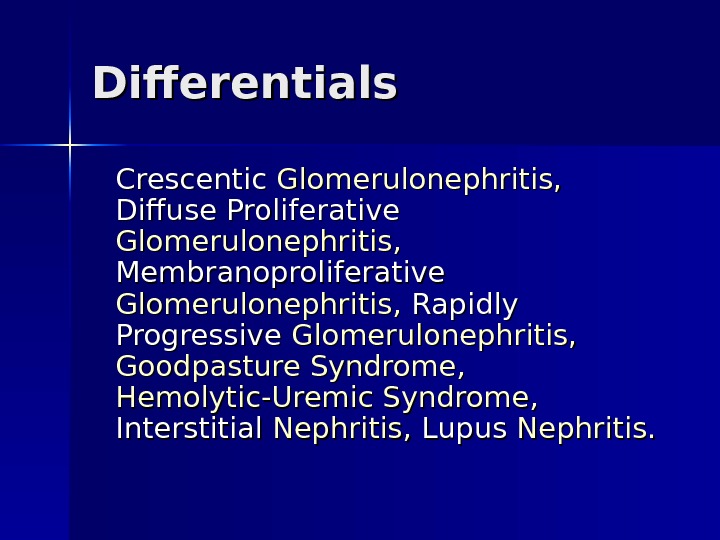 Differentials

Crescentic Glomerulonephritis, Diffuse Proliferative Glomerulonephritis, Membranoproliferative Glomerulonephritis, Rapidly Progressive Glomerulonephritis, Goodpasture Syndrome, Hemolytic-Uremic Syndrome, Interstitial Nephritis, Lupus Nephritis.